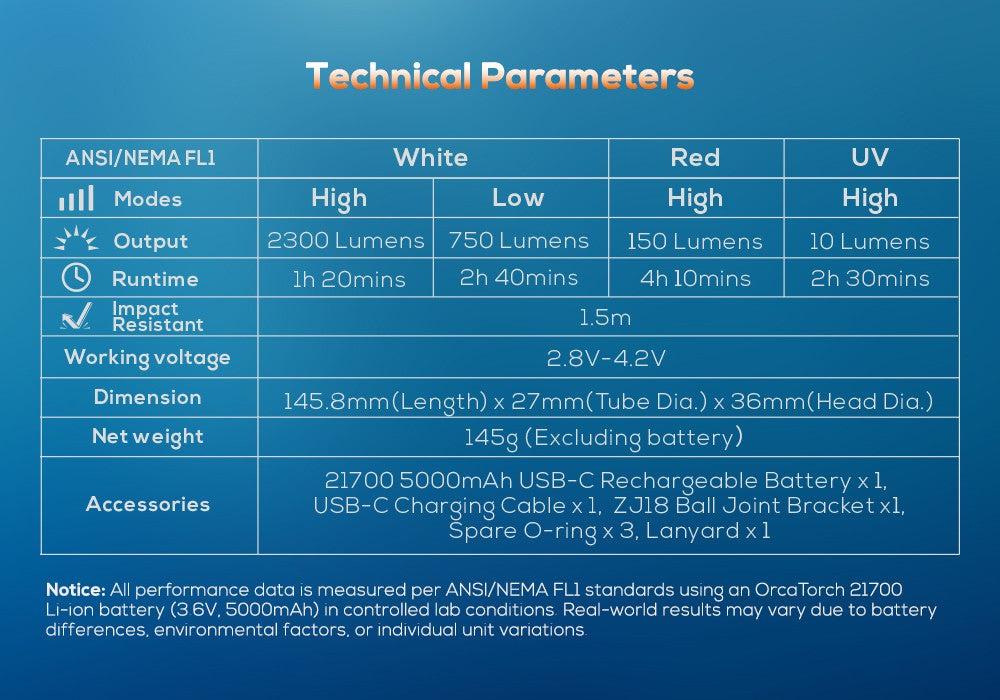 Technical Parameters

| ANSI/NEMA FL1 | White | | Red | UV |
|---|---|---|---|---|
| Modes | High | Low | High | High |
| Output | 2300 Lumens | 750 Lumens | 150 Lumens | 10 Lumens |
| Runtime | 1h 20mins | 2h 40mins | 4h 10mins | 2h 30mins |
| Impact Resistant | 1.5m | | | |
| Working voltage | 2.8V-4.2V | | | |
| Dimension | 145.8mm(Length) x 27mm(Tube Dia.) x 36mm(Head Dia.) | | | |
| Net weight | 145g (Excluding battery) | | | |
| Accessories | 21700 5000mAh USB-C Rechargeable Battery x 1, USB-C Charging Cable x 1, ZJ18 Ball Joint Bracket x1, Spare O-ring x 3, Lanyard x 1 | | | |

Notice: All performance data is measured per ANSI/NEMA FL1 standards using an OrcaTorch 21700 Li-ion battery (3.6V, 5000mAh) in controlled lab conditions. Real-world results may vary due to battery differences, environmental factors, or individual unit variations.